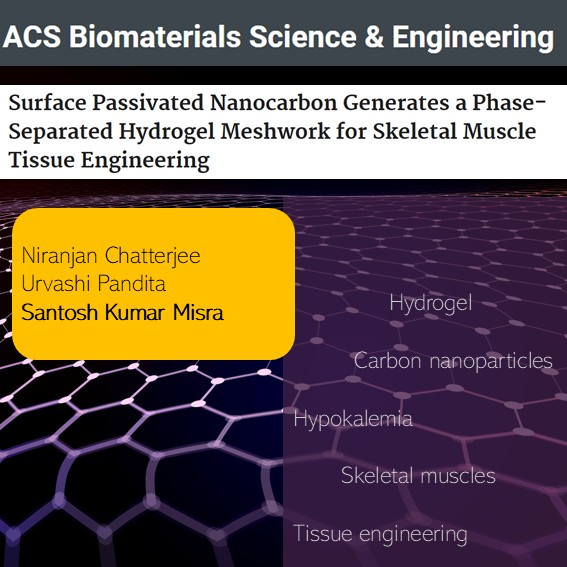 ACS Biomaterials Science & Engineering

Surface Passivated Nanocarbon Generates a Phase-Separated Hydrogel Meshwork for Skeletal Muscle Tissue Engineering

Niranjan Chatterjee
Urvashi Pandita
Santosh Kumar Misra

Hydrogel

Carbon nanoparticles

Hypokalemia

Skeletal muscles

Tissue engineering